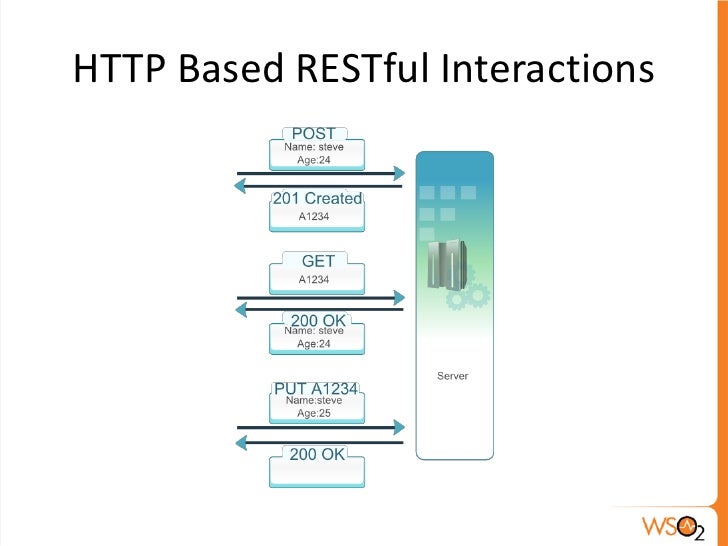 HTTP Based RESTful Interactions

POST
Name: steve
Age:24

201 Created
A1234

GET
A1234

200 OK
Name: steve
Age:24

PUT A1234
Name:steve
Age:25

200 OK

Server

WSO2